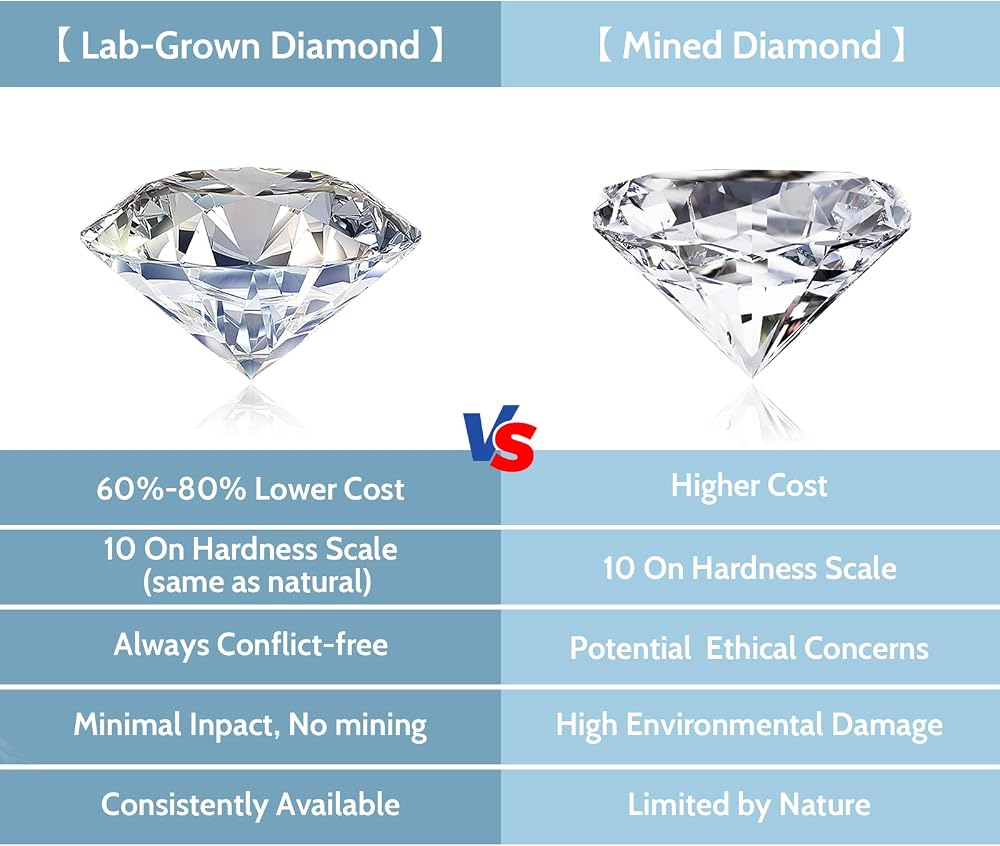 | 【 Lab-Grown Diamond 】 | 【 Mined Diamond 】 |
|---|---|
| 60%-80% Lower Cost | Higher Cost |
| 10 On Hardness Scale (same as natural) | 10 On Hardness Scale |
| Always Conflict-free | Potential Ethical Concerns |
| Minimal Inpact, No mining | High Environmental Damage |
| Consistently Available | Limited by Nature |

VS